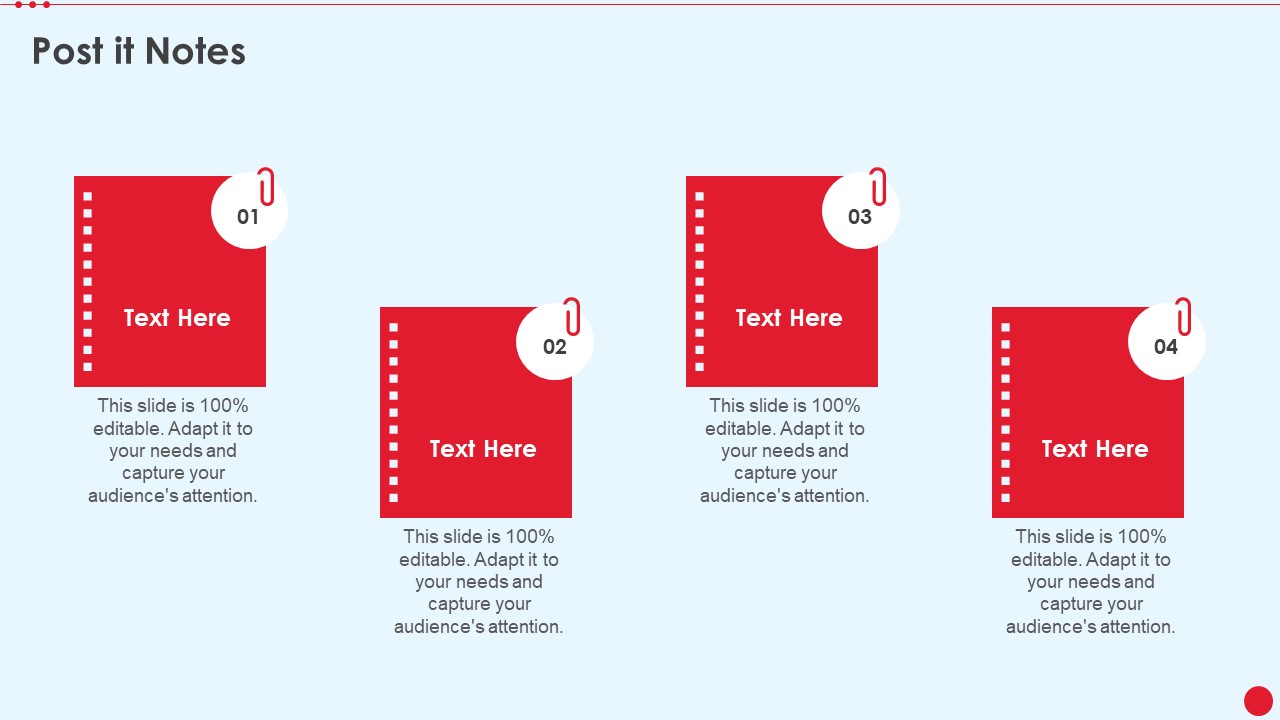 Post it Notes

01

Text Here

This slide is 100% editable. Adapt it to your needs and capture your audience's attention.

02

Text Here

This slide is 100% editable. Adapt it to your needs and capture your audience's attention.

03

Text Here

This slide is 100% editable. Adapt it to your needs and capture your audience's attention.

04

Text Here

This slide is 100% editable. Adapt it to your needs and capture your audience's attention.